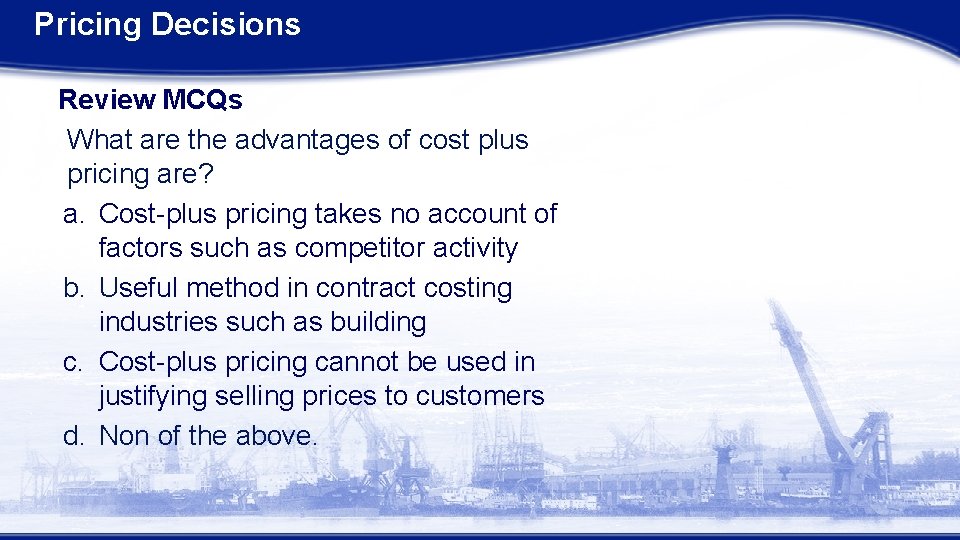 Pricing Decisions

Review MCQs

What are the advantages of cost plus pricing are?

a. Cost-plus pricing takes no account of factors such as competitor activity

b. Useful method in contract costing industries such as building

c. Cost-plus pricing cannot be used in justifying selling prices to customers

d. Non of the above.